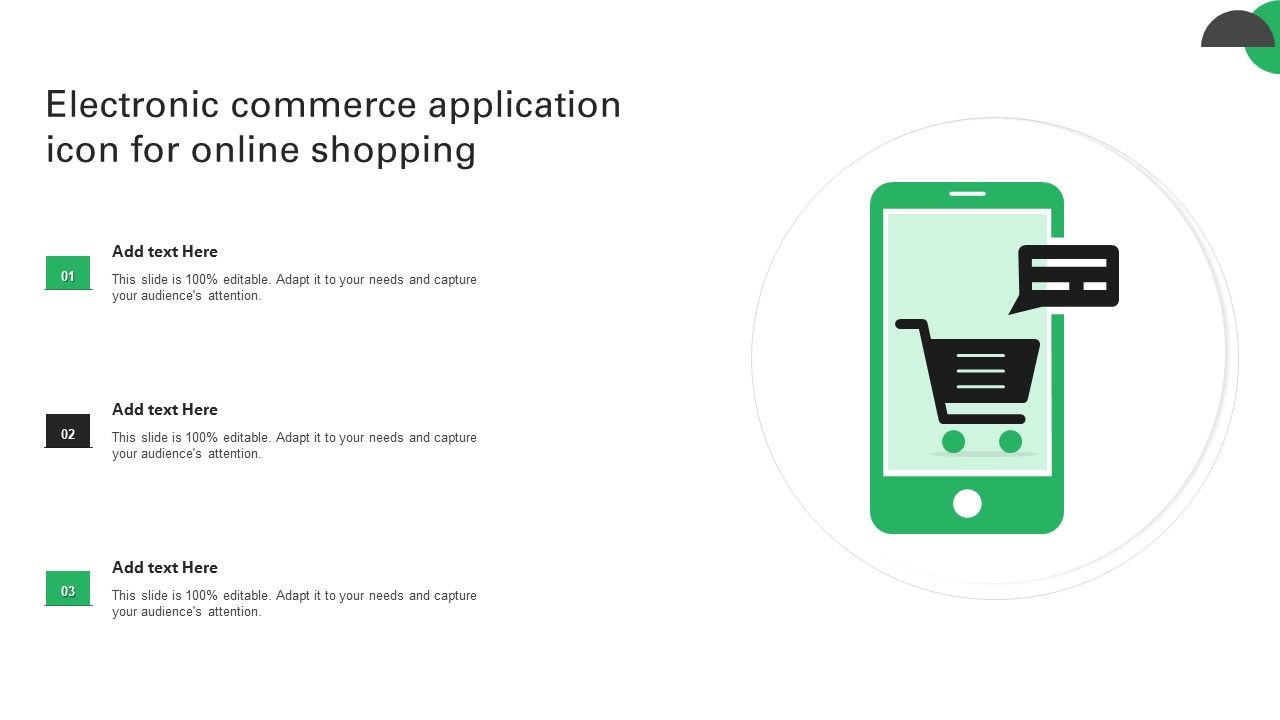 Electronic commerce application icon for online shopping

01

Add text Here

This slide is 100% editable. Adapt it to your needs and capture your audience's attention.

02

Add text Here

This slide is 100% editable. Adapt it to your needs and capture your audience's attention.

03

Add text Here

This slide is 100% editable. Adapt it to your needs and capture your audience's attention.